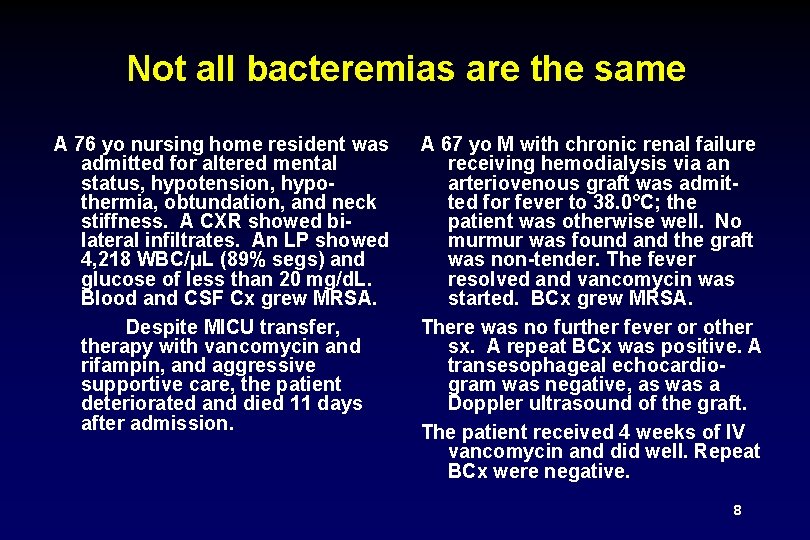 Not all bacteremias are the same

A 76 yo nursing home resident was admitted for altered mental status, hypotension, hypothermia, obtundation, and neck stiffness. A CXR showed bilateral infiltrates. An LP showed 4,218 WBC/μL (89% segs) and glucose of less than 20 mg/dL. Blood and CSF Cx grew MRSA.

Despite MICU transfer, therapy with vancomycin and rifampin, and aggressive supportive care, the patient deteriorated and died 11 days after admission.

A 67 yo M with chronic renal failure receiving hemodialysis via an arteriovenous graft was admitted for fever to 38.0°C; the patient was otherwise well. No murmur was found and the graft was non-tender. The fever resolved and vancomycin was started. BCx grew MRSA.

There was no further fever or other sx. A repeat BCx was positive. A transesophageal echocardiogram was negative, as was a Doppler ultrasound of the graft.

The patient received 4 weeks of IV vancomycin and did well. Repeat BCx were negative.

8